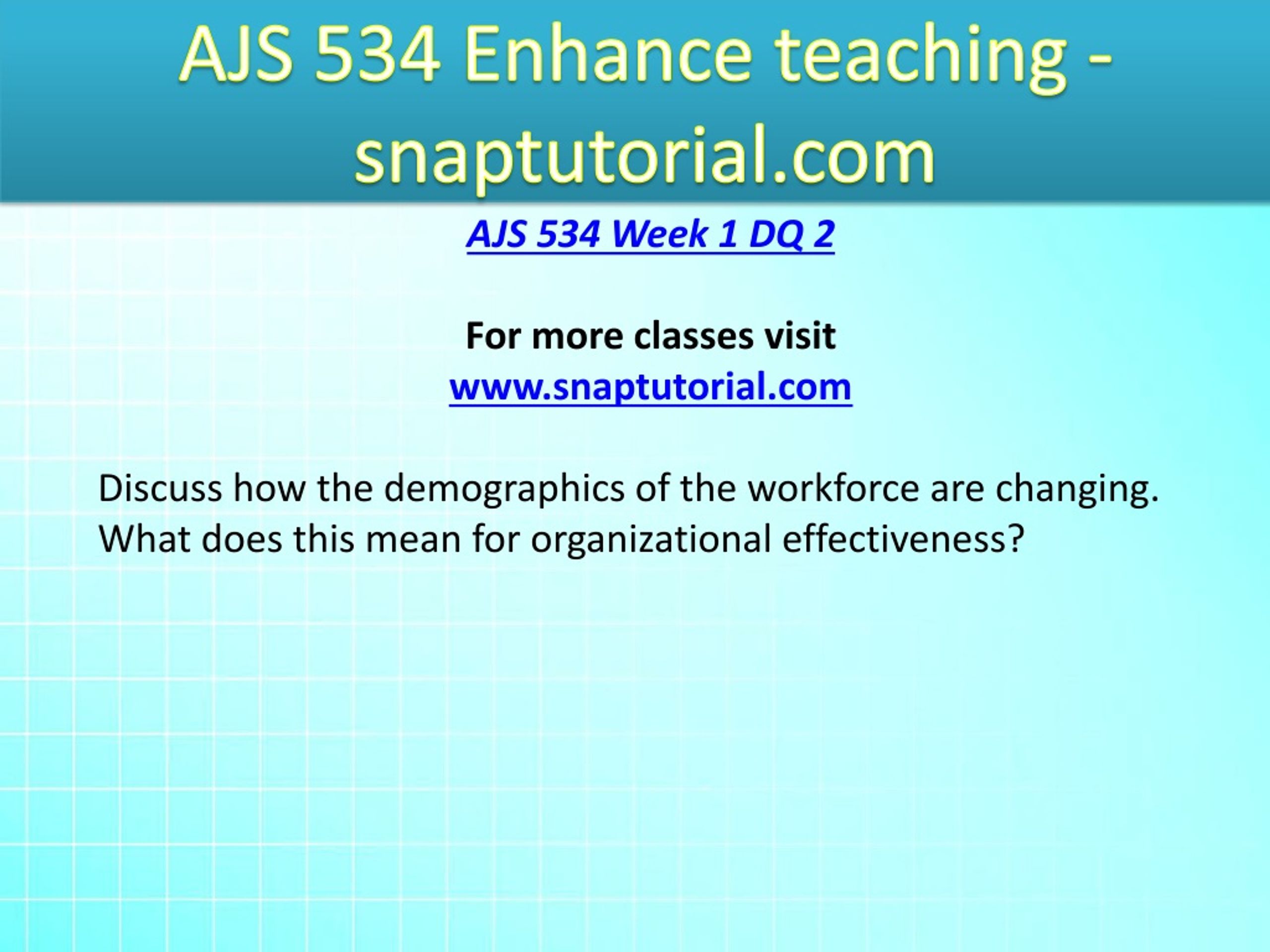 AJS 534 Enhance teaching - snaptutorial.com

AJS 534 Week 1 DQ 2

For more classes visit
www.snaptutorial.com

Discuss how the demographics of the workforce are changing. What does this mean for organizational effectiveness?